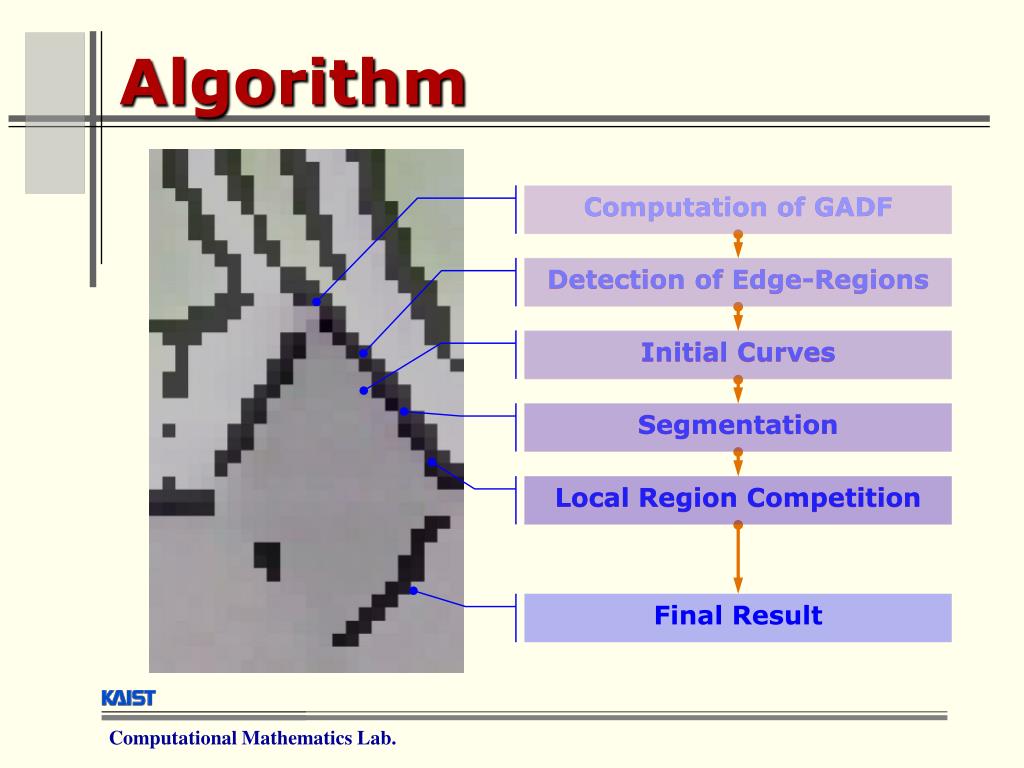 Algorithm

Computation of GADF

Detection of Edge-Regions

Initial Curves

Segmentation

Local Region Competition

Final Result

KAIST

Computational Mathematics Lab.